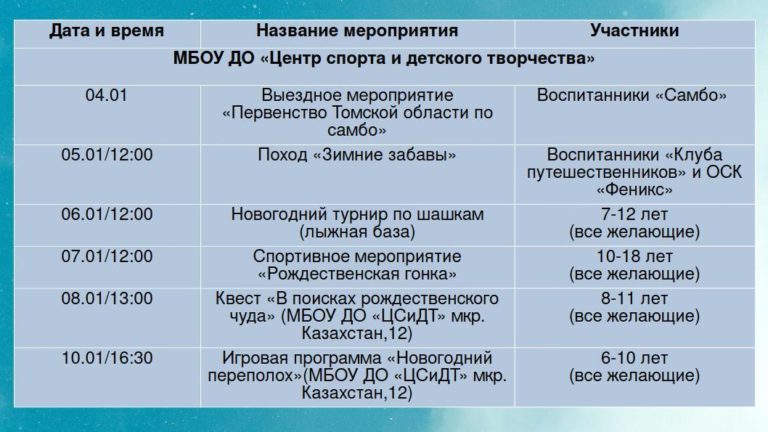 | Дата и время | Название мероприятия | Участники |
|---|---|---|
| МБОУ ДО «Центр спорта и детского творчества» | | |
| 04.01 | Выездное мероприятие «Первенство Томской области по самбо» | Воспитанники «Самбо» |
| 05.01/12:00 | Поход «Зимние забавы» | Воспитанники «Клуба путешественников» и ОСК «Феникс» |
| 06.01/12:00 | Новогодний турнир по шашкам (лыжная база) | 7-12 лет (все желающие) |
| 07.01/12:00 | Спортивное мероприятие «Рождественская гонка» | 10-18 лет (все желающие) |
| 08.01/13:00 | Квест «В поисках рождественского чуда» (МБОУ ДО «ЦСиДТ» мкр. Казахстан,12) | 8-11 лет (все желающие) |
| 10.01/16:30 | Игровая программа «Новогодний переполох»(МБОУ ДО «ЦСиДТ» мкр. Казахстан,12) | 6-10 лет (все желающие) |